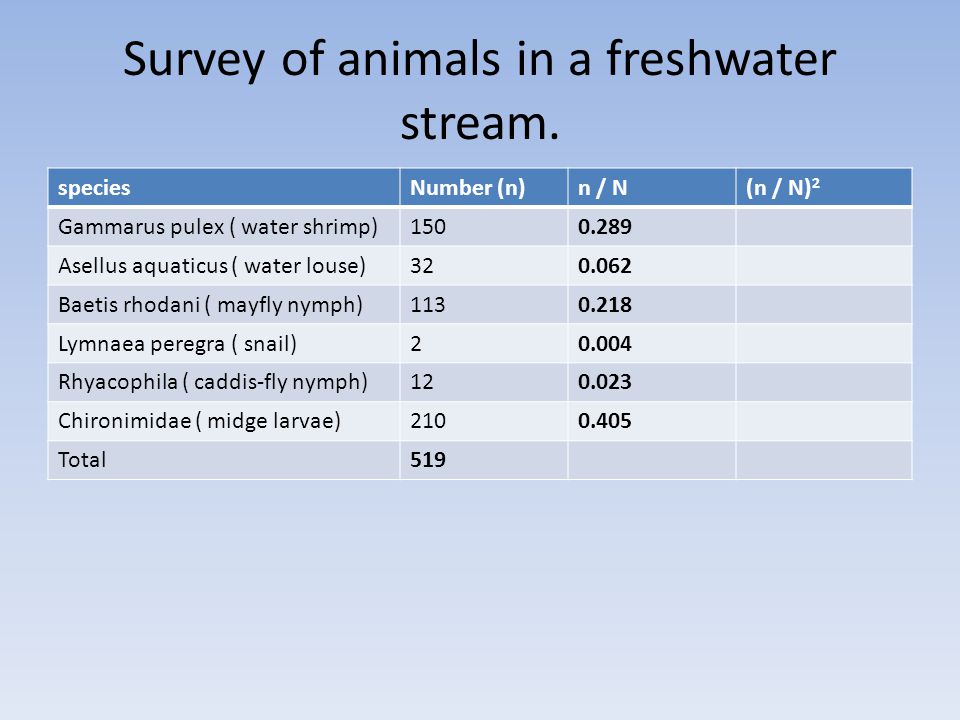 Survey of animals in a freshwater stream.

| species | Number (n) | n / N | $(n / N)^2$ |
|---|---|---|---|
| Gammarus pulex ( water shrimp) | 150 | 0.289 | |
| Asellus aquaticus ( water louse) | 32 | 0.062 | |
| Baetis rhodani ( mayfly nymph) | 113 | 0.218 | |
| Lymnaea peregra ( snail) | 2 | 0.004 | |
| Rhyacophila ( caddis-fly nymph) | 12 | 0.023 | |
| Chironimidae ( midge larvae) | 210 | 0.405 | |
| Total | 519 | | |